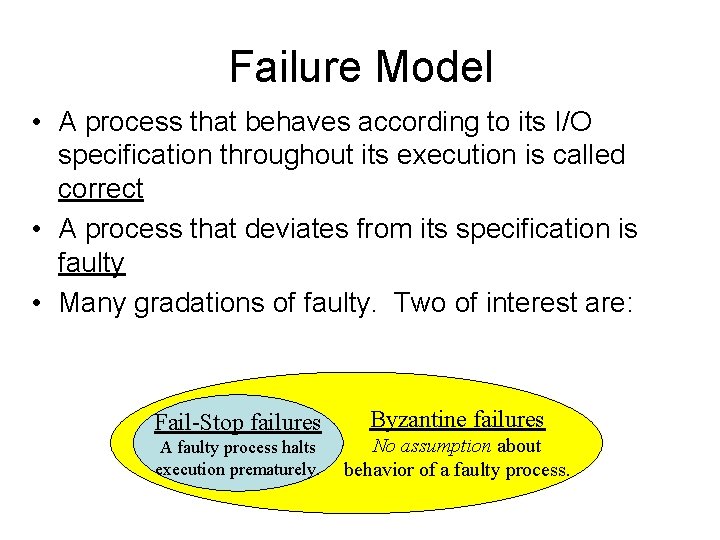 Failure Model

• A process that behaves according to its I/O specification throughout its execution is called correct

• A process that deviates from its specification is faulty

• Many gradations of faulty. Two of interest are:

Fail-Stop failures
A faulty process halts execution prematurely.

Byzantine failures
No assumption about behavior of a faulty process.